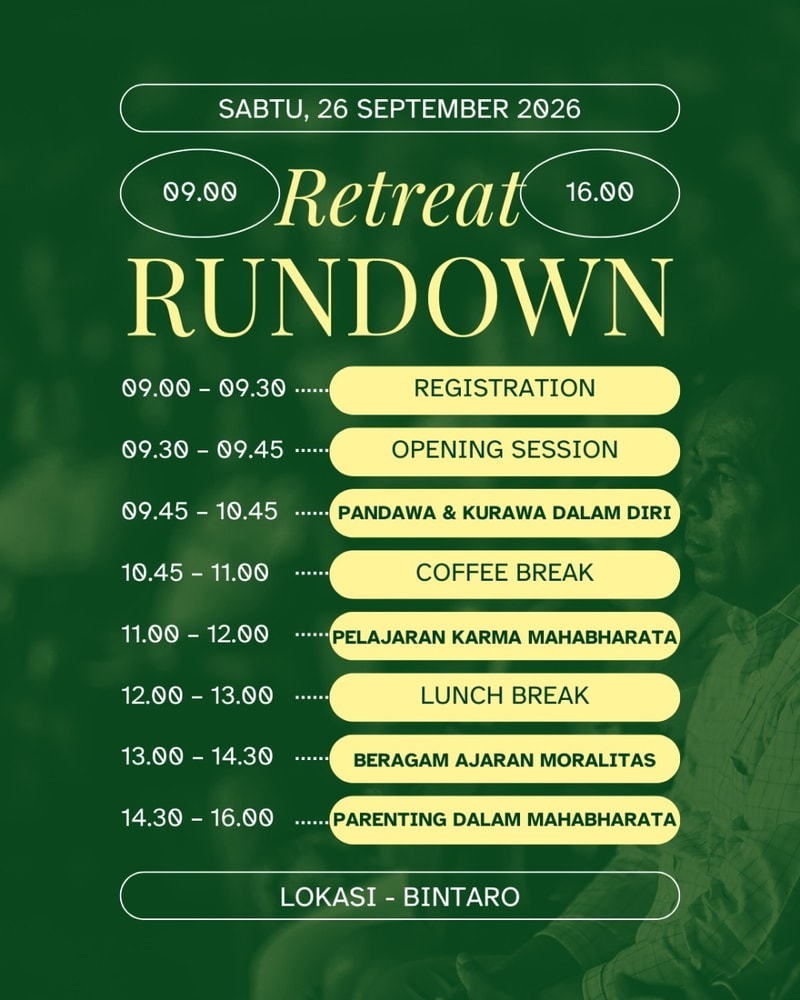 SABTU, 26 SEPTEMBER 2026

09.00 Retreat 16.00

RUNDOWN

09.00 - 09.30 REGISTRATION

09.30 - 09.45 OPENING SESSION

09.45 - 10.45 PANDAWA & KURAWA DALAM DIRI

10.45 - 11.00 COFFEE BREAK

11.00 - 12.00 PELAJARAN KARMA MAHABHARATA

12.00 - 13.00 LUNCH BREAK

13.00 - 14.30 BERAGAM AJARAN MORALITAS

14.30 - 16.00 PARENTING DALAM MAHABHARATA

LOKASI - BINTARO